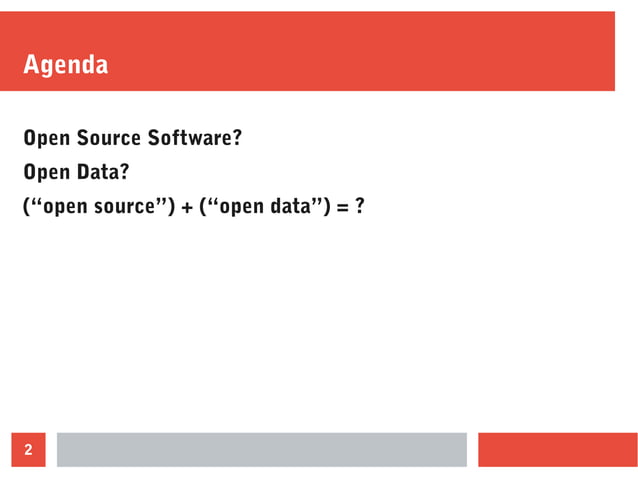 Agenda

Open Source Software?

Open Data?

(“open source”) + (“open data”) = ?

2